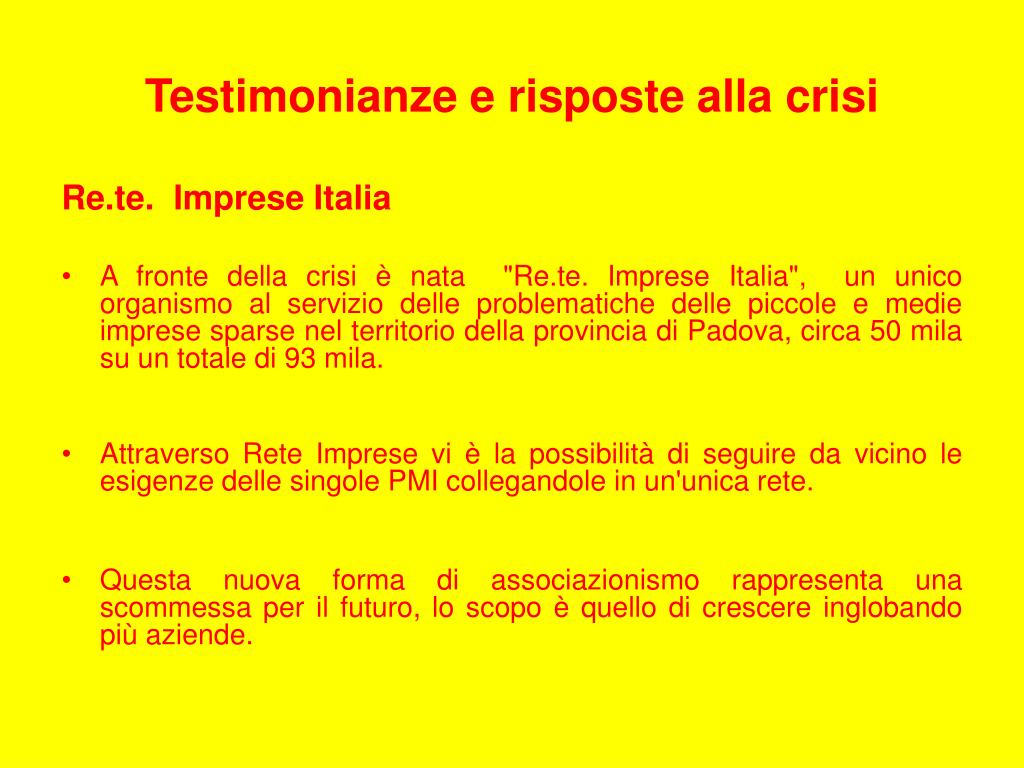 Testimonianze e risposte alla crisi

Re.te. Imprese Italia

• A fronte della crisi è nata "Re.te. Imprese Italia", un unico organismo al servizio delle problematiche delle piccole e medie imprese sparse nel territorio della provincia di Padova, circa 50 mila su un totale di 93 mila.

• Attraverso Rete Imprese vi è la possibilità di seguire da vicino le esigenze delle singole PMI collegandole in un'unica rete.

• Questa nuova forma di associazionismo rappresenta una scommessa per il futuro, lo scopo è quello di crescere inglobando più aziende.